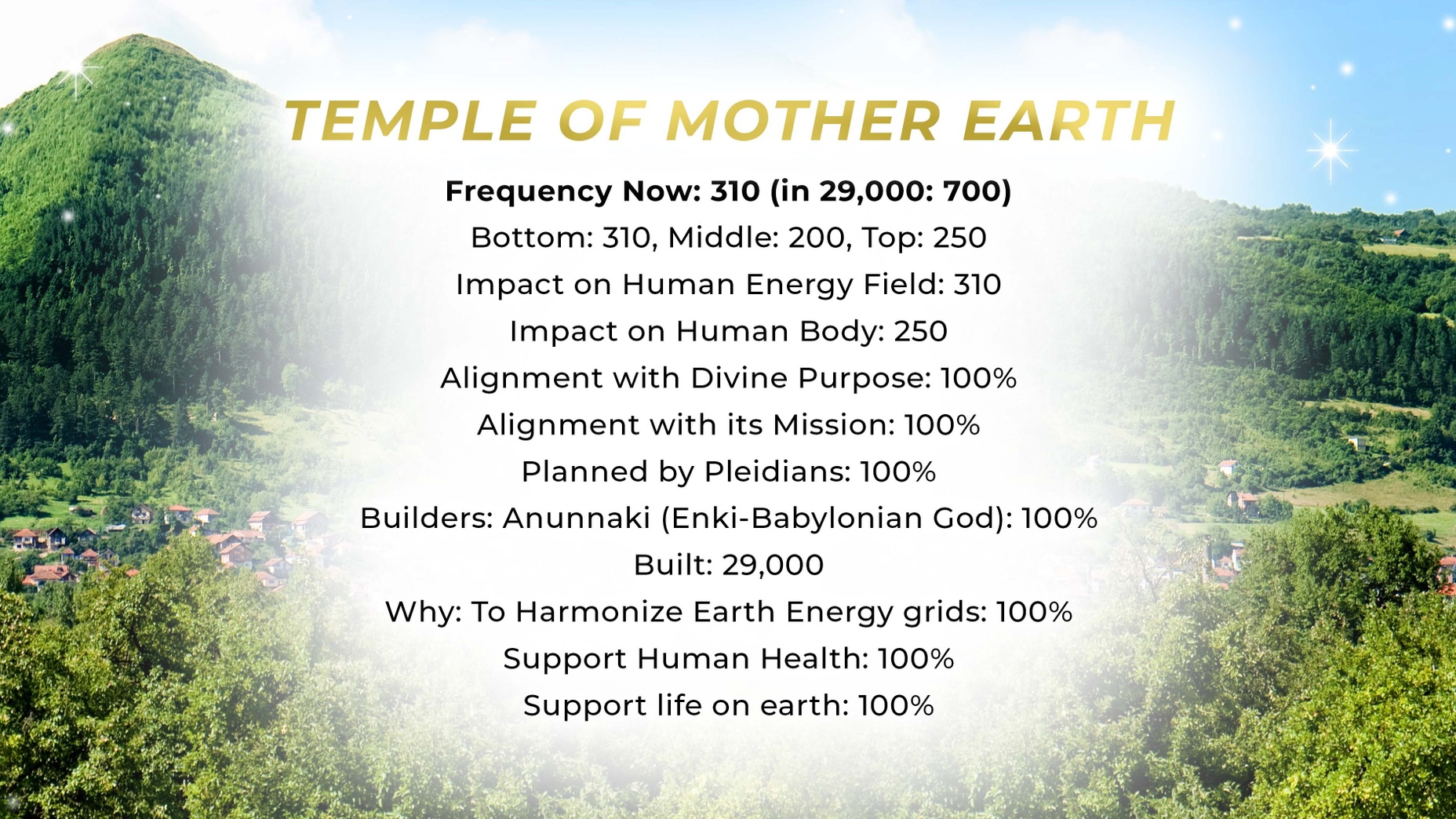 TEMPLE OF MOTHER EARTH

Frequency Now: 310 (in 29,000: 700)
Bottom: 310, Middle: 200, Top: 250
Impact on Human Energy Field: 310
Impact on Human Body: 250
Alignment with Divine Purpose: 100%
Alignment with its Mission: 100%
Planned by Pleidians: 100%
Builders: Anunnaki (Enki-Babylonian God): 100%
Built: 29,000
Why: To Harmonize Earth Energy grids: 100%
Support Human Health: 100%
Support life on earth: 100%